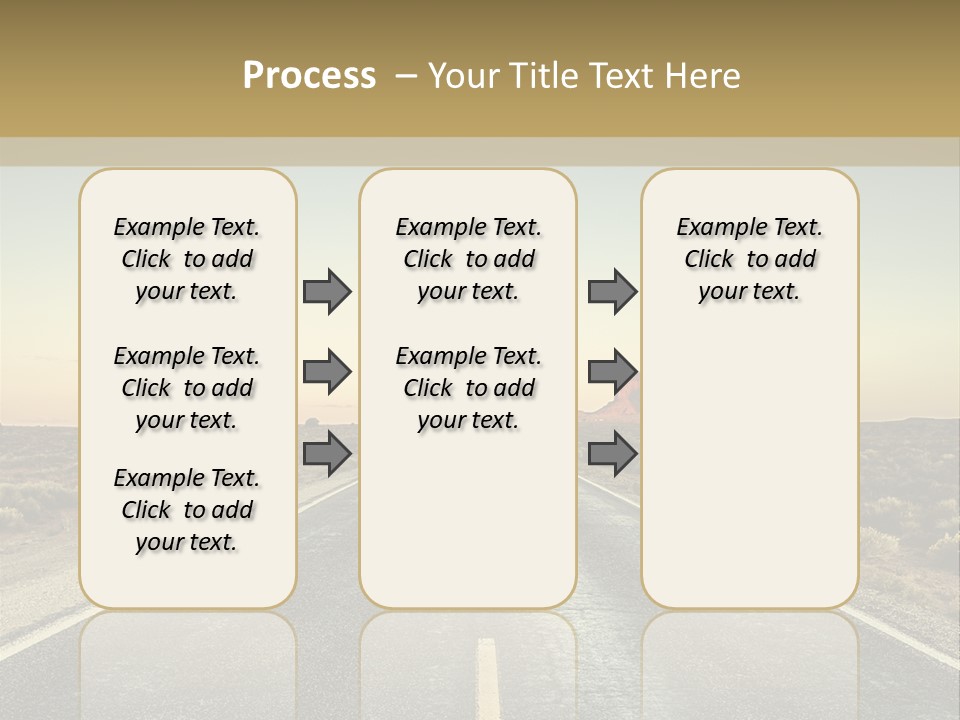 Process – Your Title Text Here

Example Text. Click to add your text.

Example Text. Click to add your text.

Example Text. Click to add your text.

Example Text. Click to add your text.

Example Text. Click to add your text.

Example Text. Click to add your text.